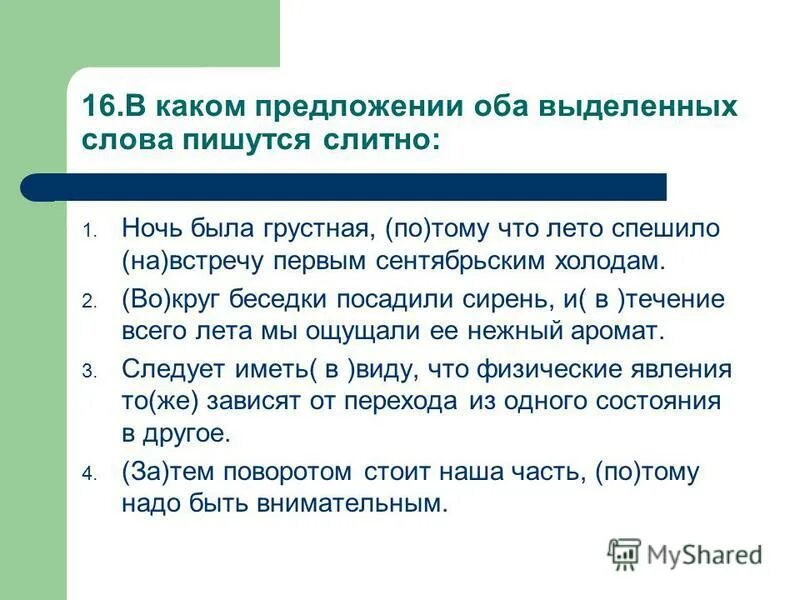 16.В каком предложении оба выделенных слова пишутся слитно:

1. Ночь была грустная, (по)тому что лето спешило (на)встречу первым сентябрьским холодам.
2. (Во)круг беседки посадили сирень, и( в )течение всего лета мы ощущали ее нежный аромат.
3. Следует иметь( в )виду, что физические явления то(же) зависят от перехода из одного состояния в другое.
4. (За)тем поворотом стоит наша часть, (по)тому надо быть внимательным.

MyShared